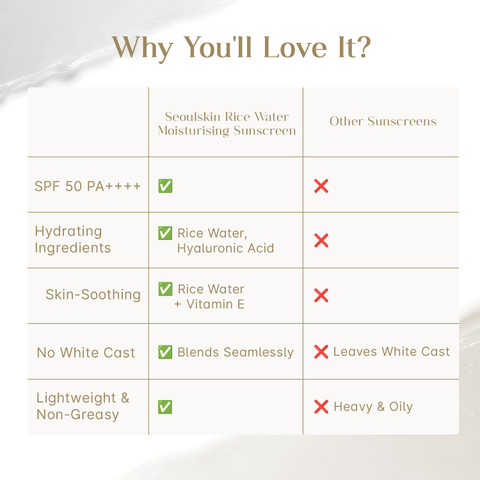 Why You'll Love It?

| | Seoulskin Rice Water Moisturising Sunscreen | Other Sunscreens |
|---|---|---|
| SPF 50 PA++++ | ✅ | ❌ |
| Hydrating Ingredients | ✅ Rice Water, Hyaluronic Acid | ❌ |
| Skin-Soothing | ✅ Rice Water + Vitamin E | ❌ |
| No White Cast | ✅ Blends Seamlessly | ❌ Leaves White Cast |
| Lightweight & Non-Greasy | ✅ | ❌ Heavy & Oily |